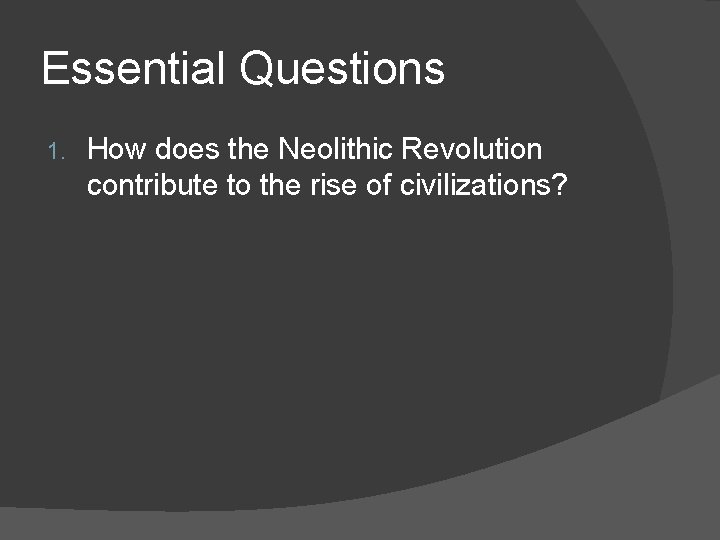 Essential Questions

1. How does the Neolithic Revolution contribute to the rise of civilizations?